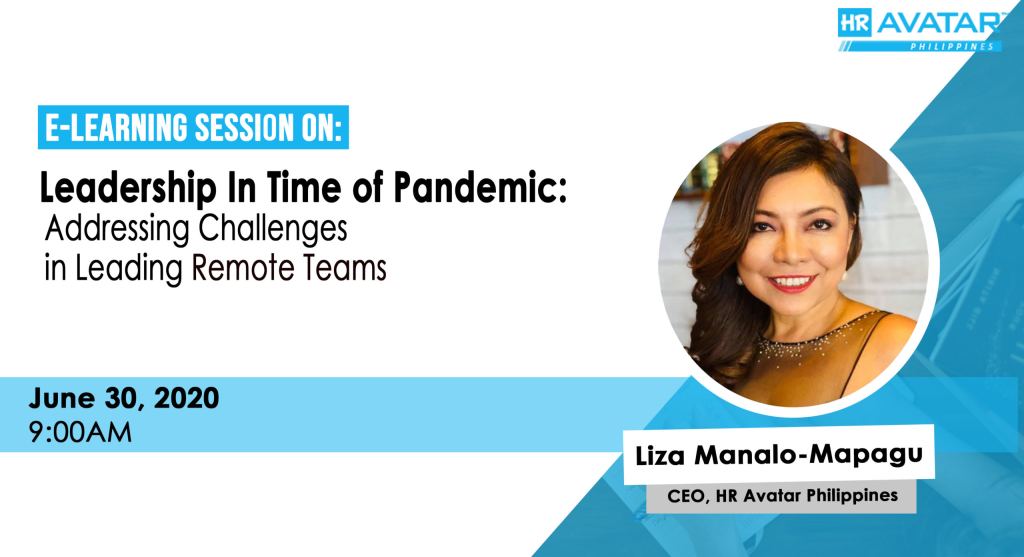 HR AVATAR
PHILIPPINES

E-LEARNING SESSION ON:

Leadership In Time of Pandemic:
Addressing Challenges in Leading Remote Teams

June 30, 2020
9:00AM

Liza Manalo-Mapagu

CEO, HR Avatar Philippines